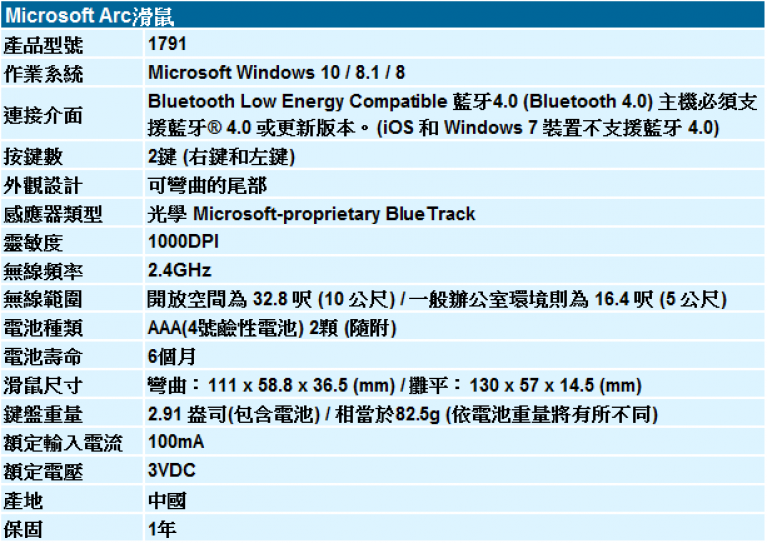 | Microsoft Arc滑鼠 | |
|---|---|
| 產品型號 | 1791 |
| 作業系統 | Microsoft Windows 10 / 8.1 / 8 |
| 連接介面 | Bluetooth Low Energy Compatible 藍牙4.0 (Bluetooth 4.0) 主機必須支援藍牙® 4.0 或更新版本。(iOS 和 Windows 7 裝置不支援藍牙 4.0) |
| 按鍵數 | 2鍵 (右鍵和左鍵) |
| 外觀設計 | 可彎曲的尾部 |
| 感應器類型 | 光學 Microsoft-proprietary BlueTrack |
| 靈敏度 | 1000DPI |
| 無線頻率 | 2.4GHz |
| 無線範圍 | 開放空間為 32.8 呎 (10 公尺) / 一般辦公室環境則為 16.4 呎 (5 公尺) |
| 電池種類 | AAA(4號鹼性電池) 2顆 (隨附) |
| 電池壽命 | 6個月 |
| 滑鼠尺寸 | 彎曲： 111 x 58.8 x 36.5 (mm) / 攤平： 130 x 57 x 14.5 (mm) |
| 鍵盤重量 | 2.91 盎司(包含電池) / 相當於82.5g (依電池重量將有所不同) |
| 額定輸入電流 | 100mA |
| 額定電壓 | 3VDC |
| 產地 | 中國 |
| 保固 | 1年 |